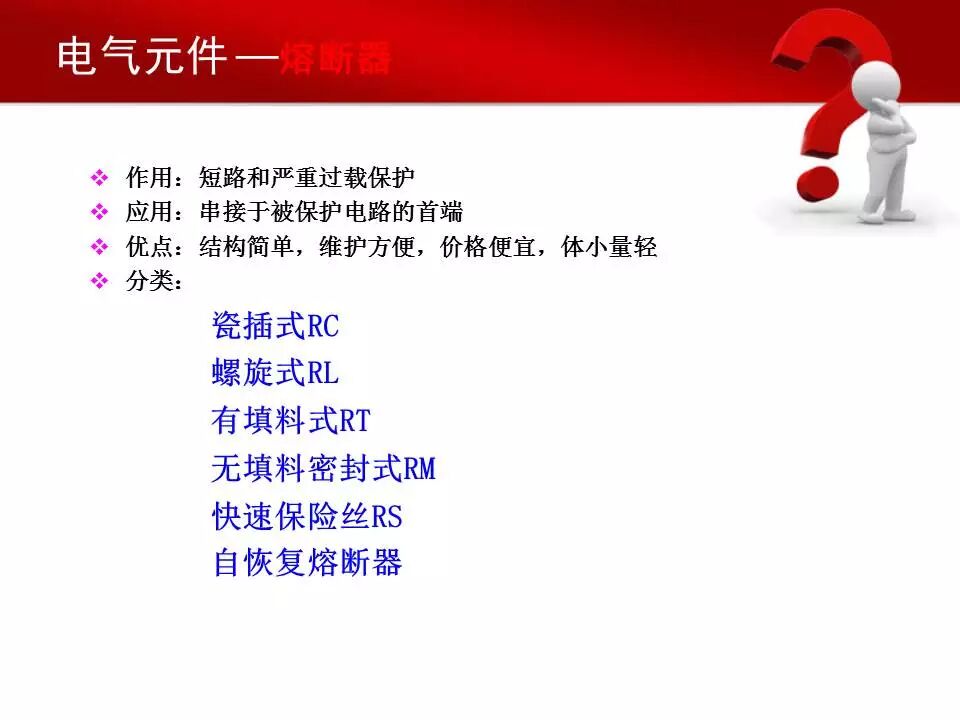 电气元件—熔断器

❖ 作用：短路和严重过载保护
❖ 应用：串接于被保护电路的首端
❖ 优点：结构简单，维护方便，价格便宜，体小量轻
❖ 分类：

瓷插式RC
螺旋式RL
有填料式RT
无填料密封式RM
快速保险丝RS
自恢复熔断器